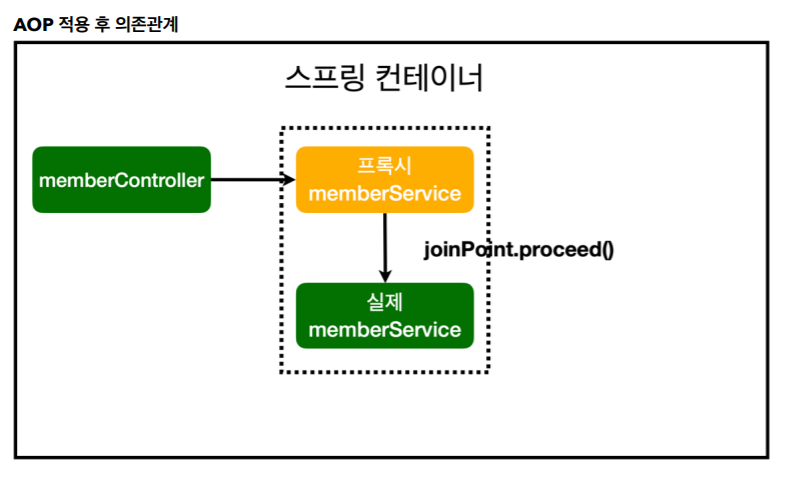 AOP 적용 후 의존관계

스프링 컨테이너

memberController

프록시
memberService

joinPoint.proceed()

실제
memberService